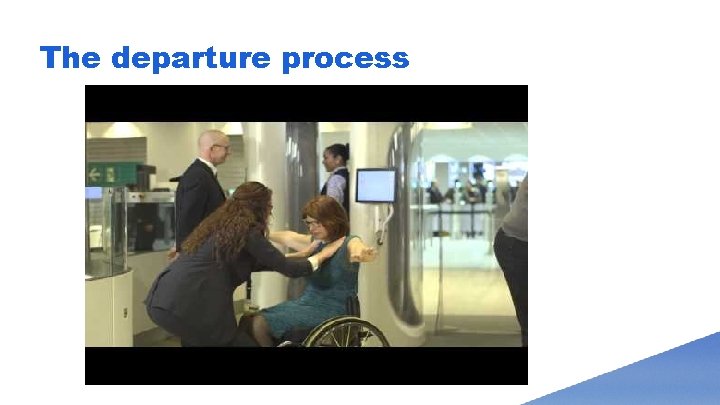 The departure process